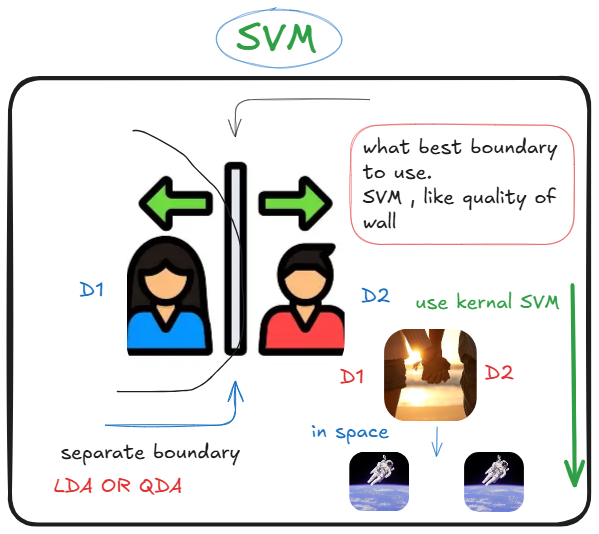 SVM

what best boundary to use.
SVM , like quality of wall

D1

D2

use kernal SVM

D1

D2

in space

separate boundary

LDA OR QDA